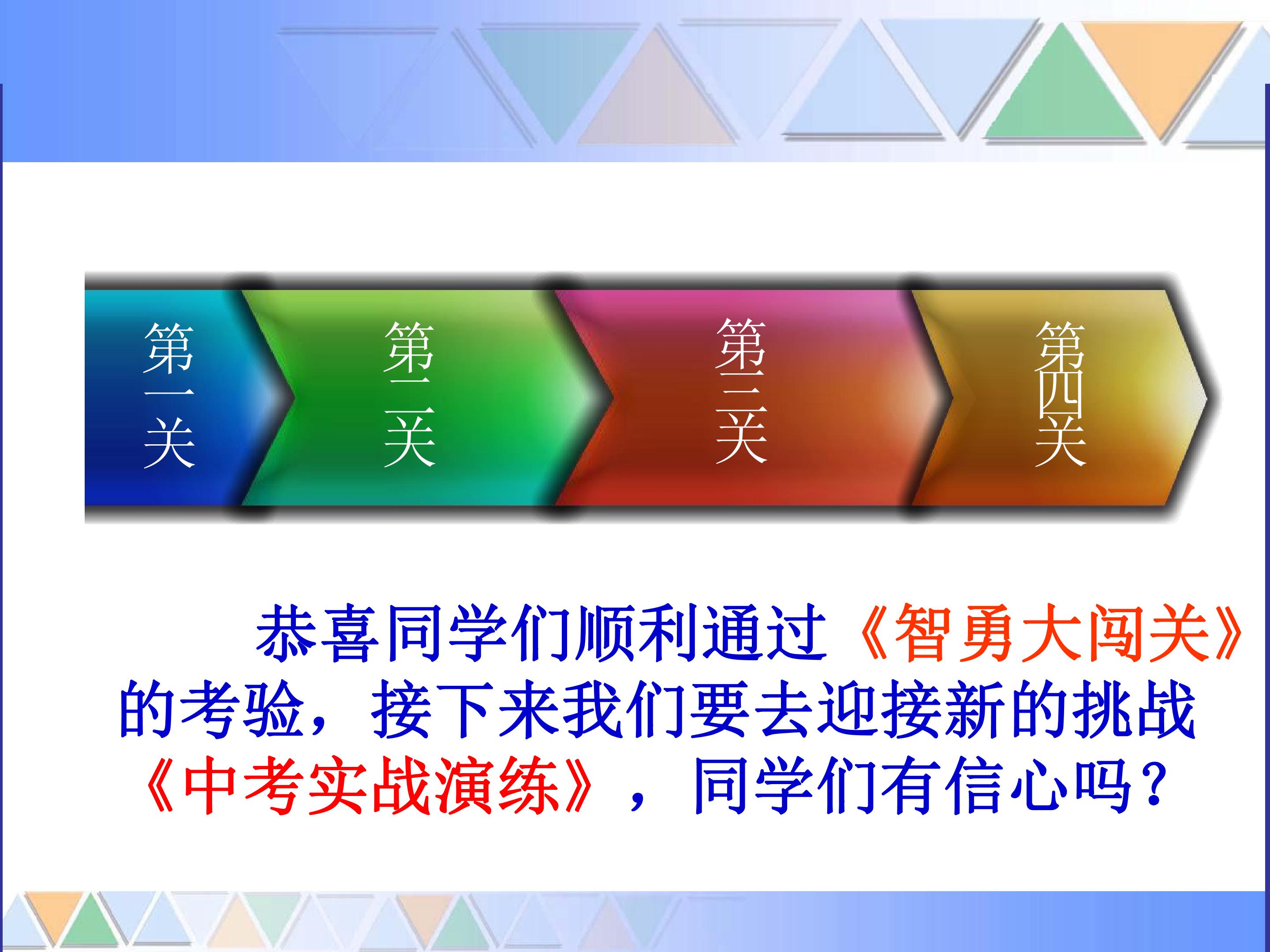 第一关

第二关

第三关

第四关

恭喜同学们顺利通过《智勇大闯关》的考验，接下来我们要去迎接新的挑战《中考实战演练》，同学们有信心吗？